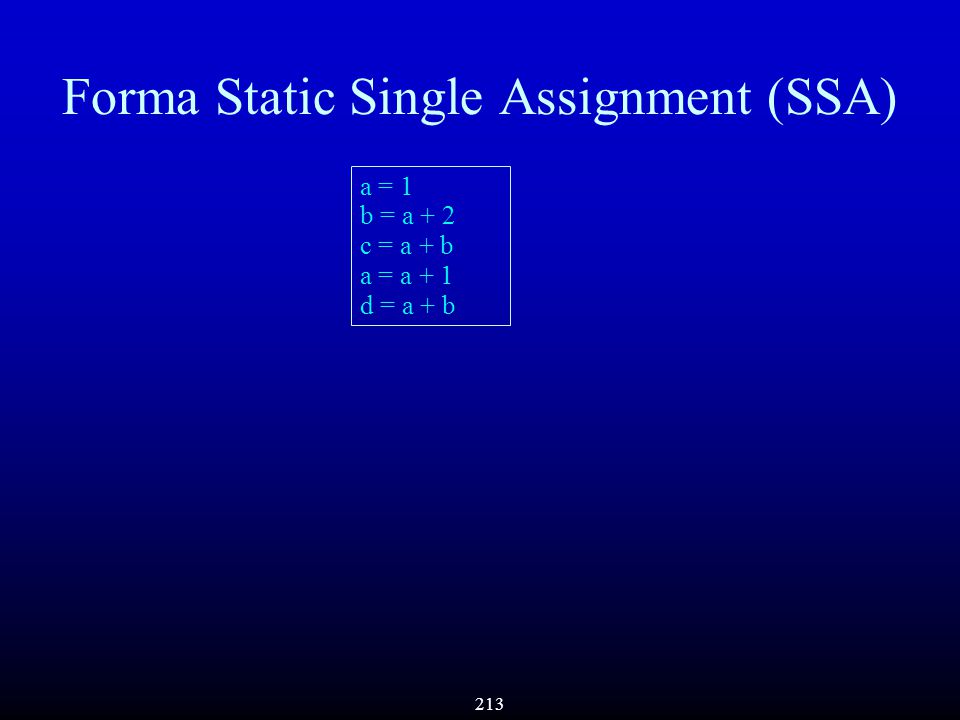 Forma Static Single Assignment (SSA)

a = 1
b = a + 2
c = a + b
a = a + 1
d = a + b

213